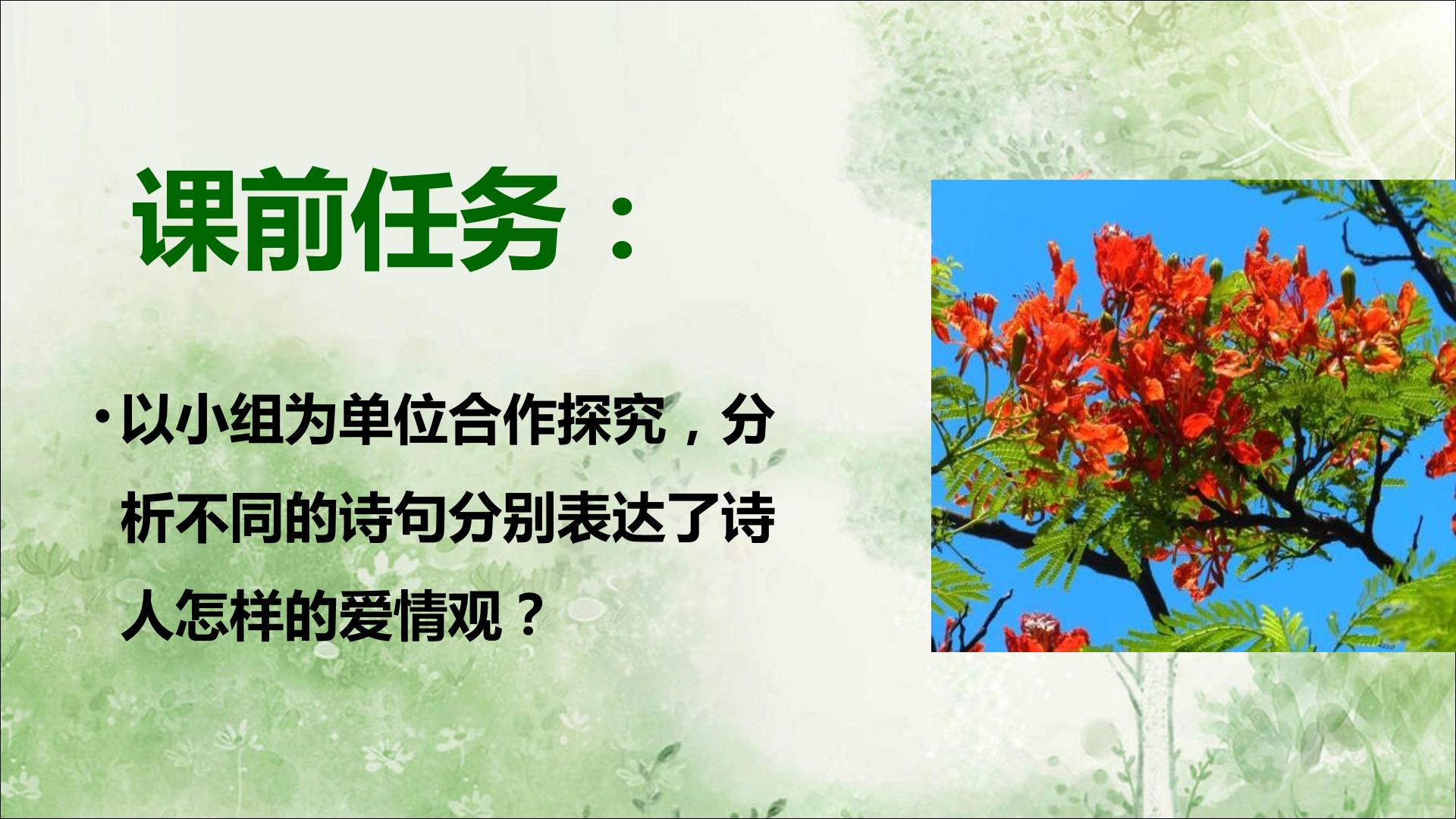 课前任务：

• 以小组为单位合作探究，分析不同的诗句分别表达了诗人怎样的爱情观？